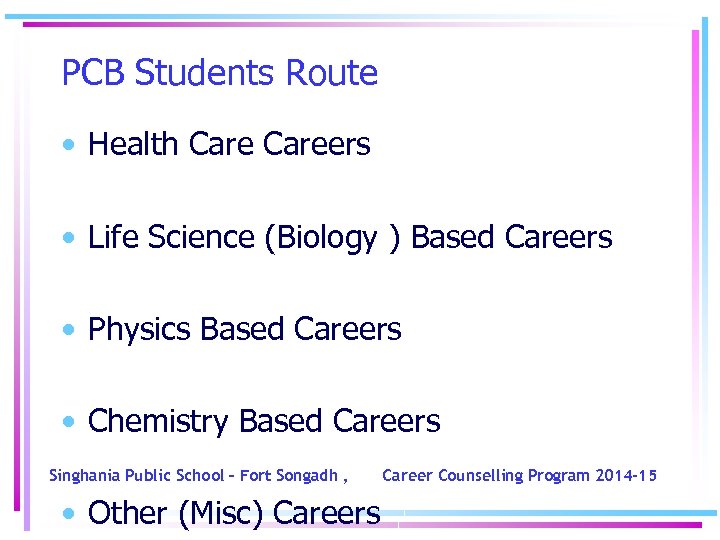 PCB Students Route

• Health Care Careers

• Life Science (Biology ) Based Careers

• Physics Based Careers

• Chemistry Based Careers

Singhania Public School – Fort Songadh , Career Counselling Program 2014-15

• Other (Misc) Careers